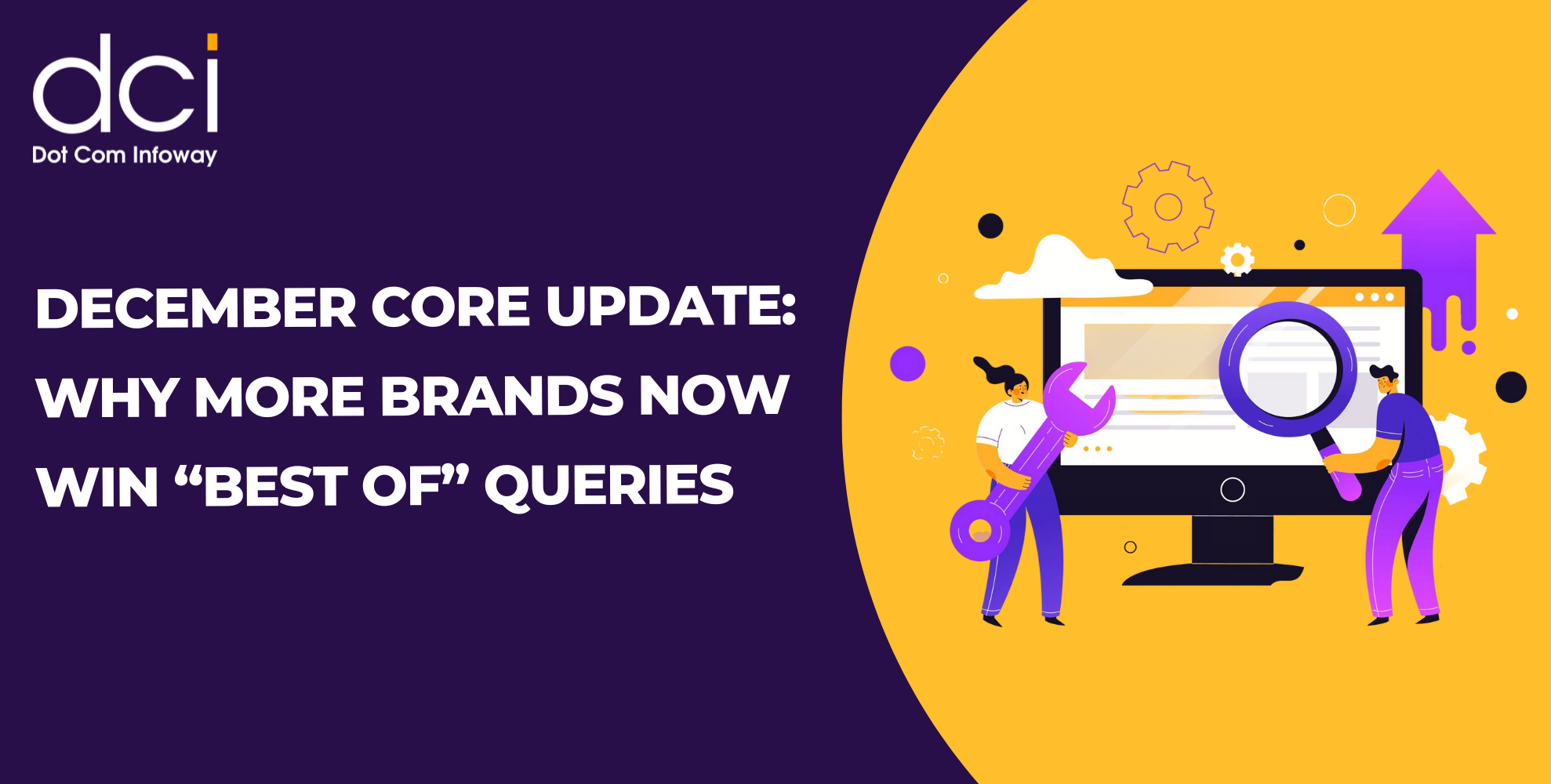 dci
Dot Com Infoway

DECEMBER CORE UPDATE: WHY MORE BRANDS NOW WIN “BEST OF” QUERIES